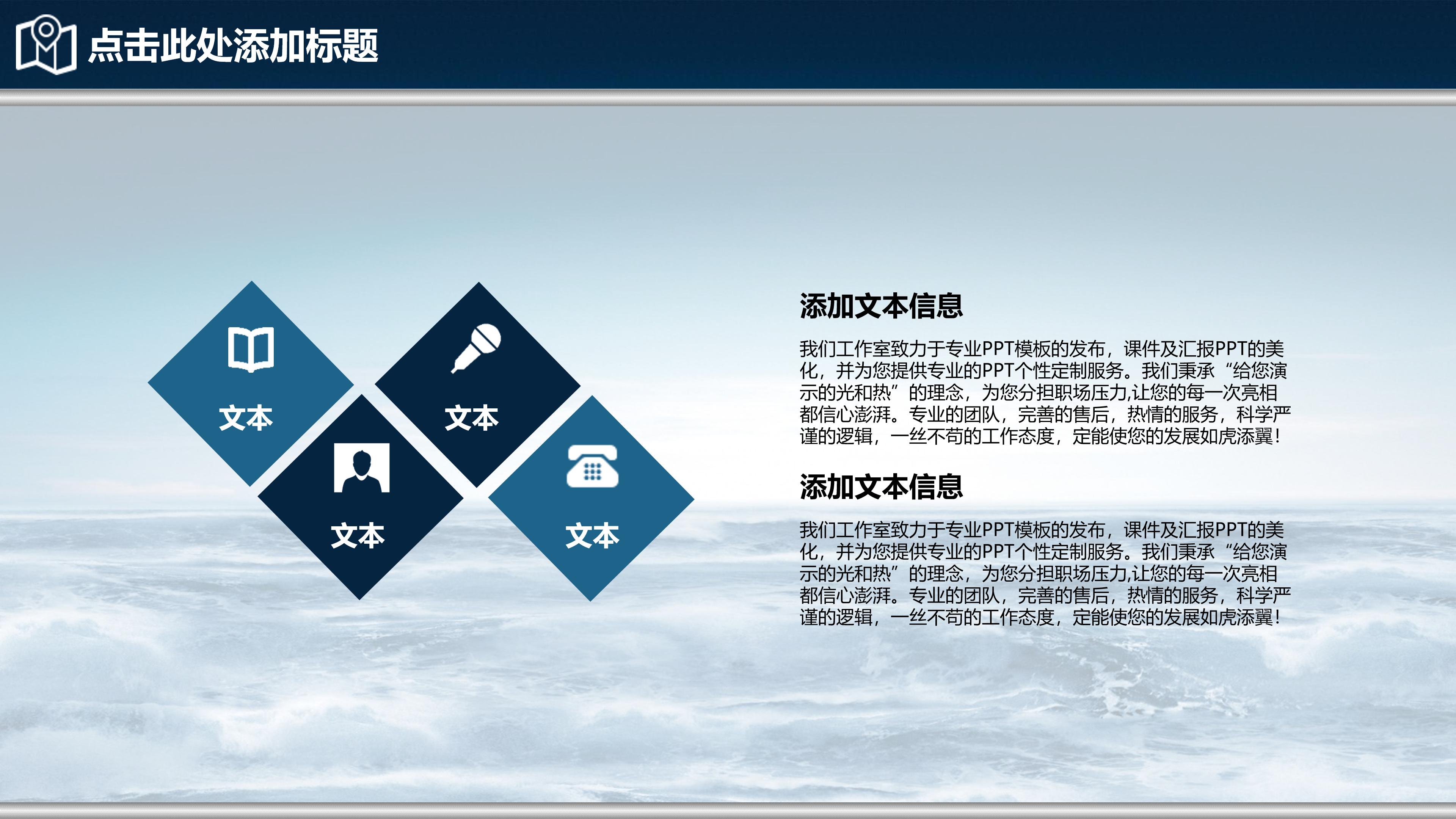 点击此处添加标题

文本

文本

文本

文本

添加文本信息

我们工作室致力于专业PPT模板的发布，课件及汇报PPT的美化，并为您提供专业的PPT个性定制服务。我们秉承“给您演示的光和热”的理念，为您分担职场压力,让您的每一次亮相都信心澎湃。专业的团队，完善的售后，热情的服务，科学严谨的逻辑，一丝不苟的工作态度，定能使您的发展如虎添翼!

添加文本信息

我们工作室致力于专业PPT模板的发布，课件及汇报PPT的美化，并为您提供专业的PPT个性定制服务。我们秉承“给您演示的光和热”的理念，为您分担职场压力,让您的每一次亮相都信心澎湃。专业的团队，完善的售后，热情的服务，科学严谨的逻辑，一丝不苟的工作态度，定能使您的发展如虎添翼!